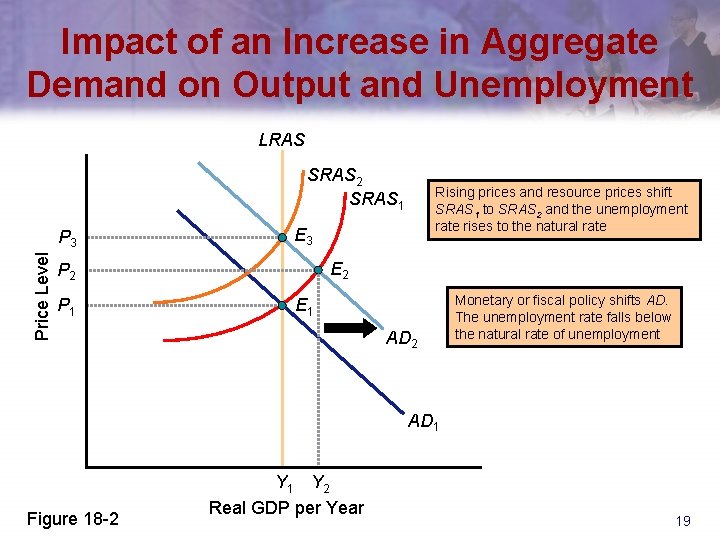 Impact of an Increase in Aggregate Demand on Output and Unemployment

LRAS

$SRAS_2$

$SRAS_1$

Rising prices and resource prices shift $SRAS_1$ to $SRAS_2$ and the unemployment rate rises to the natural rate

Price Level

$P_3$

$P_2$

$P_1$

$E_3$

$E_2$

$E_1$

Monetary or fiscal policy shifts $AD$. The unemployment rate falls below the natural rate of unemployment

$AD_2$

$AD_1$

$Y_1$ $Y_2$

Real GDP per Year

Figure 18-2

19